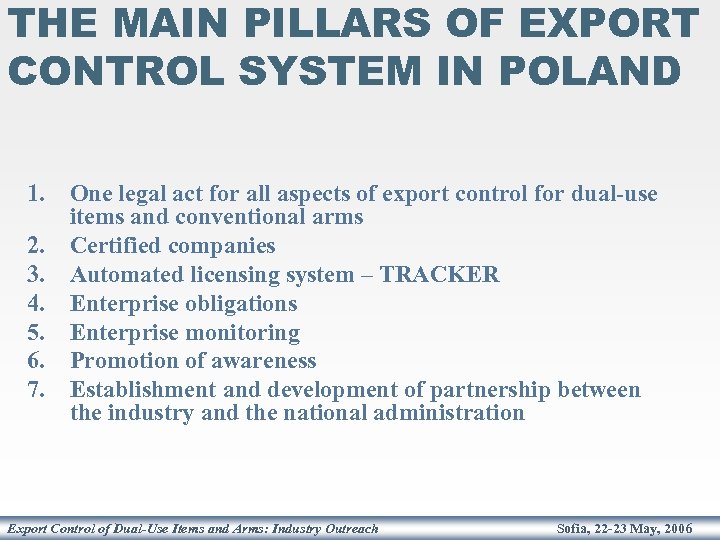 THE MAIN PILLARS OF EXPORT CONTROL SYSTEM IN POLAND

1. One legal act for all aspects of export control for dual-use items and conventional arms
2. Certified companies
3. Automated licensing system – TRACKER
4. Enterprise obligations
5. Enterprise monitoring
6. Promotion of awareness
7. Establishment and development of partnership between the industry and the national administration

Export Control of Dual-Use Items and Arms: Industry Outreach

Sofia, 22-23 May, 2006